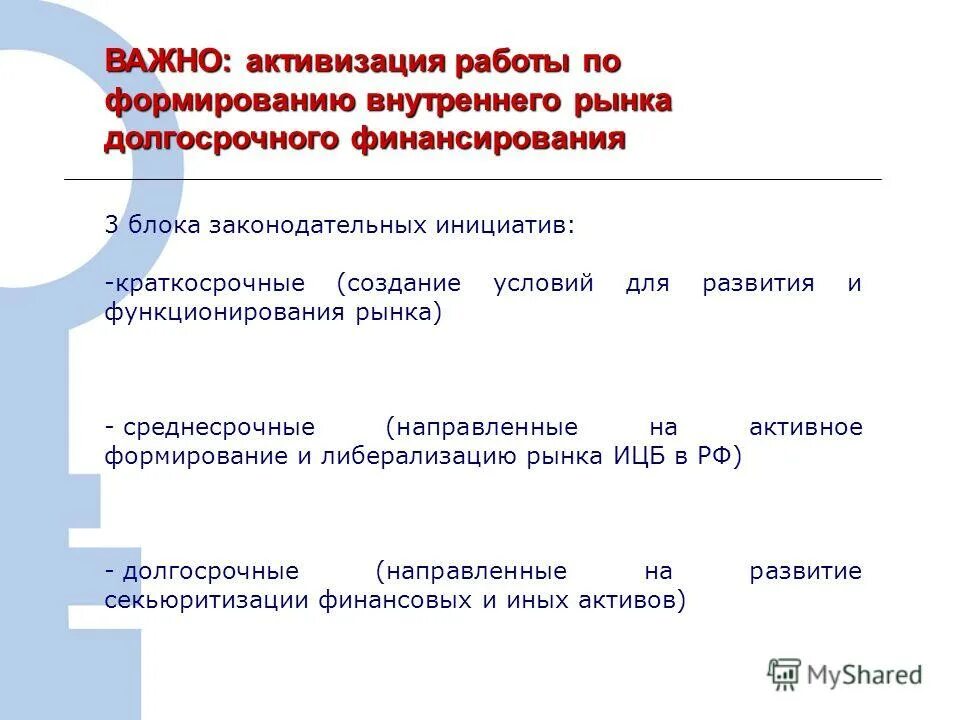 ВАЖНО: активизация работы по формированию внутреннего рынка долгосрочного финансирования

3 блока законодательных инициатив:

-краткосрочные (создание условий для развития и функционирования рынка)

- среднесрочные (направленные на активное формирование и либерализацию рынка ИЦБ в РФ)

- долгосрочные (направленные на развитие секьюритизации финансовых и иных активов)

MyShared